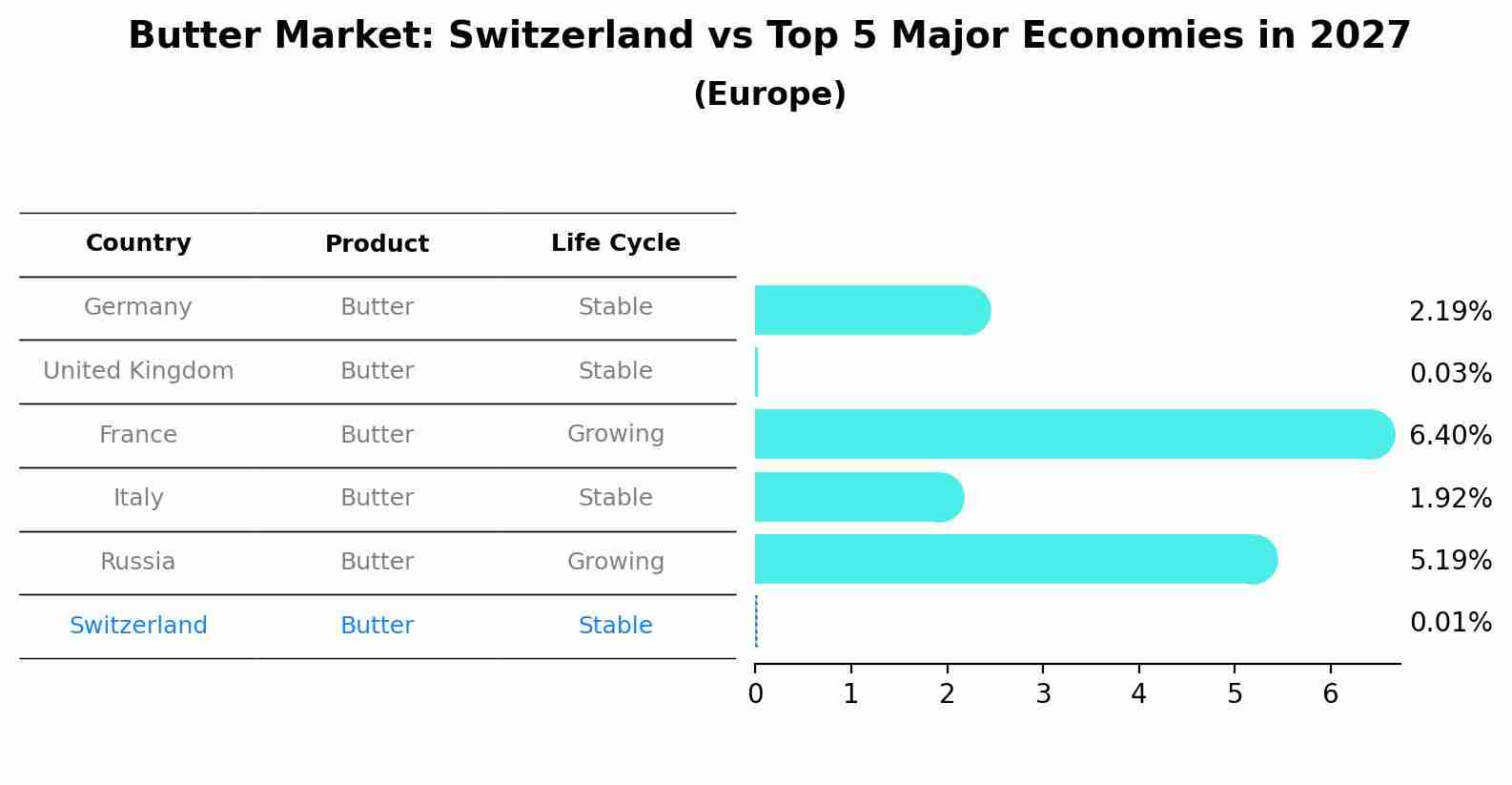 Butter Market: Switzerland vs Top 5 Major Economies in 2027
(Europe)

| Country | Product | Life Cycle |
|---|---|---|
| Germany | Butter | Stable |
| United Kingdom | Butter | Stable |
| France | Butter | Growing |
| Italy | Butter | Stable |
| Russia | Butter | Growing |
| Switzerland | Butter | Stable |

2.19%
0.03%
6.40%
1.92%
5.19%
0.01%

0 1 2 3 4 5 6